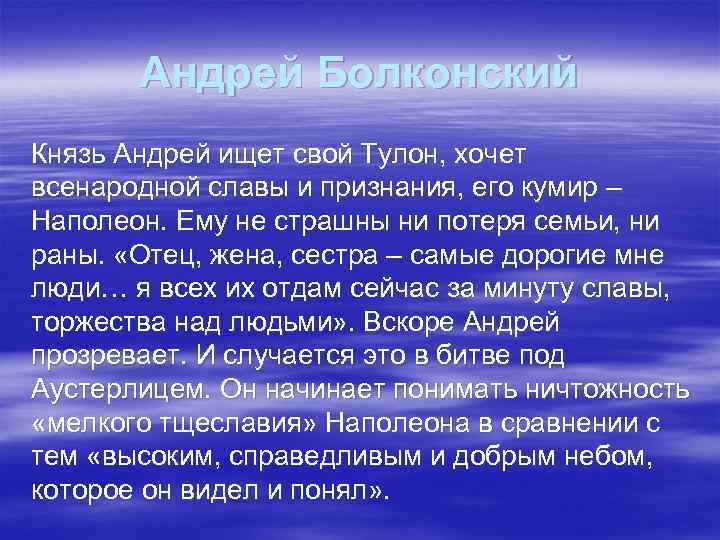 Андрей Болконский

Князь Андрей ищет свой Тулон, хочет всенародной славы и признания, его кумир – Наполеон. Ему не страшны ни потеря семьи, ни раны. «Отец, жена, сестра – самые дорогие мне люди… я всех их отдам сейчас за минуту славы, торжества над людьми». Вскоре Андрей прозревает. И случается это в битве под Аустерлицем. Он начинает понимать ничтожность «мелкого тщеславия» Наполеона в сравнении с тем «высоким, справедливым и добрым небом, которое он видел и понял».